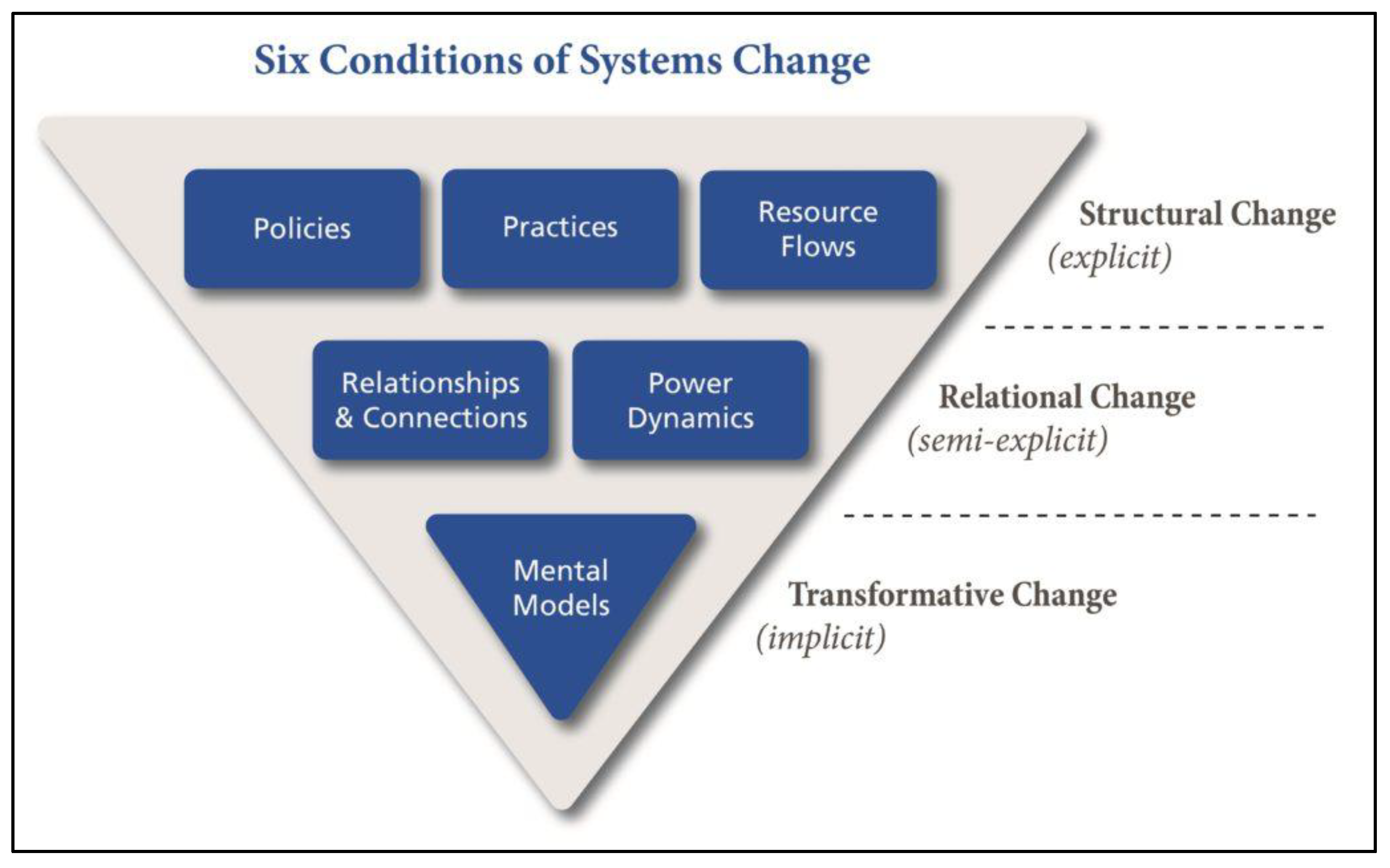 Six Conditions of Systems Change

Policies

Practices

Resource Flows

Structural Change
(explicit)

Relationships & Connections

Power Dynamics

Relational Change
(semi-explicit)

Mental Models

Transformative Change
(implicit)